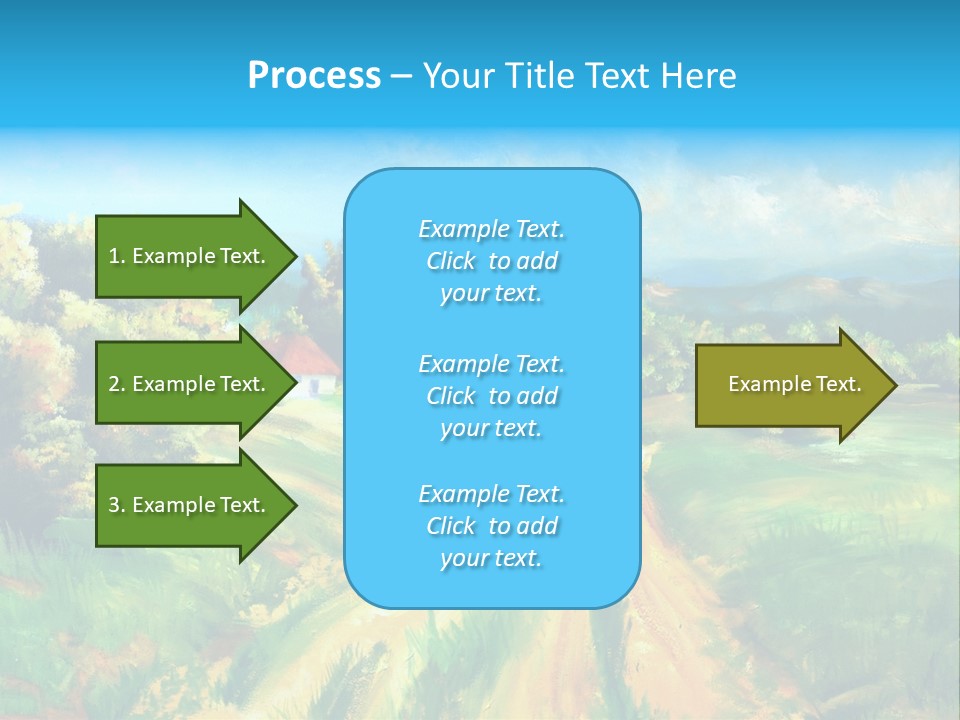 Process – Your Title Text Here

1. Example Text.

2. Example Text.

3. Example Text.

Example Text. Click to add your text.

Example Text. Click to add your text.

Example Text. Click to add your text.

Example Text.